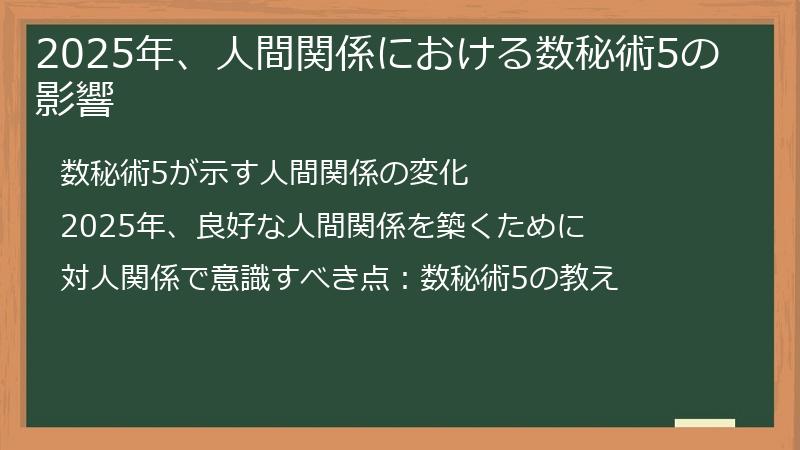 2025年、人間関係における数秘術5の影響

数秘術5が示す人間関係の変化

2025年、良好な人間関係を築くために

対人関係で意識すべき点：数秘術5の教え